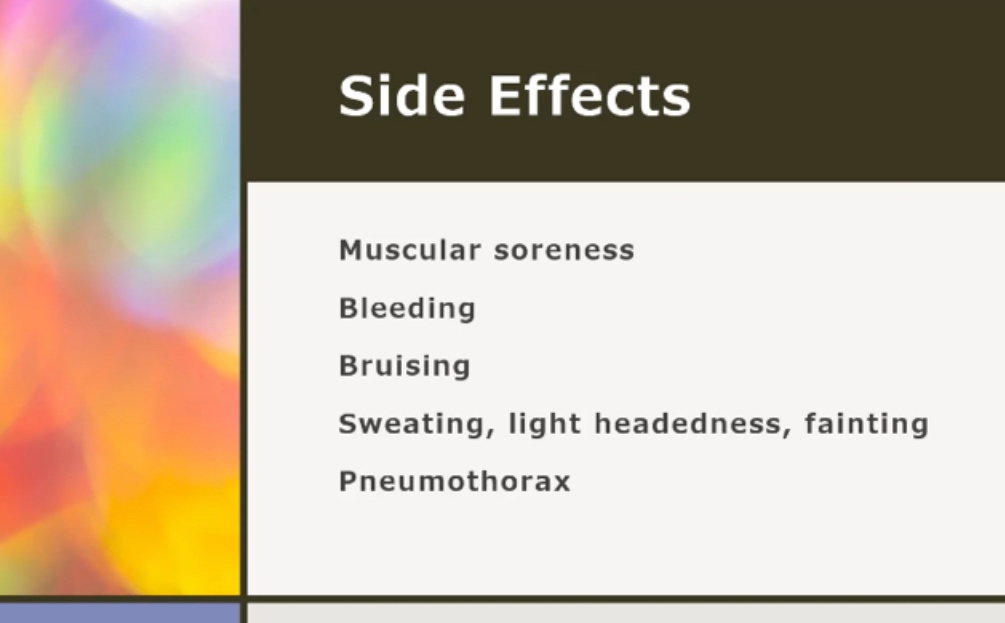 Side Effects

Muscular soreness

Bleeding

Bruising

Sweating, light headedness, fainting

Pneumothorax